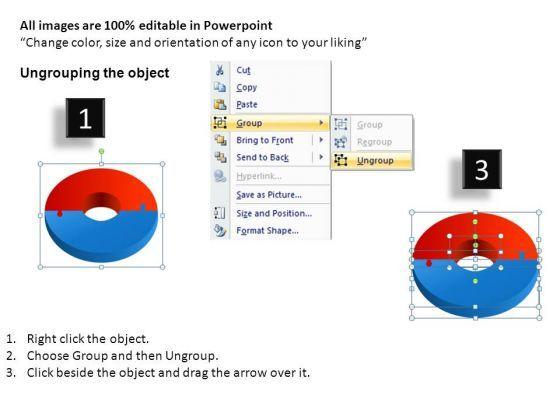 All images are 100% editable in Powerpoint
“Change color, size and orientation of any icon to your liking”

Ungrouping the object

1

Cut
Copy
Paste
Group
Bring to Front
Send to Back
Hyperlink...
Save as Picture...
Size and Position...
Format Shape...

Group
Regroup
Ungroup

3

1. Right click the object.
2. Choose Group and then Ungroup.
3. Click beside the object and drag the arrow over it.